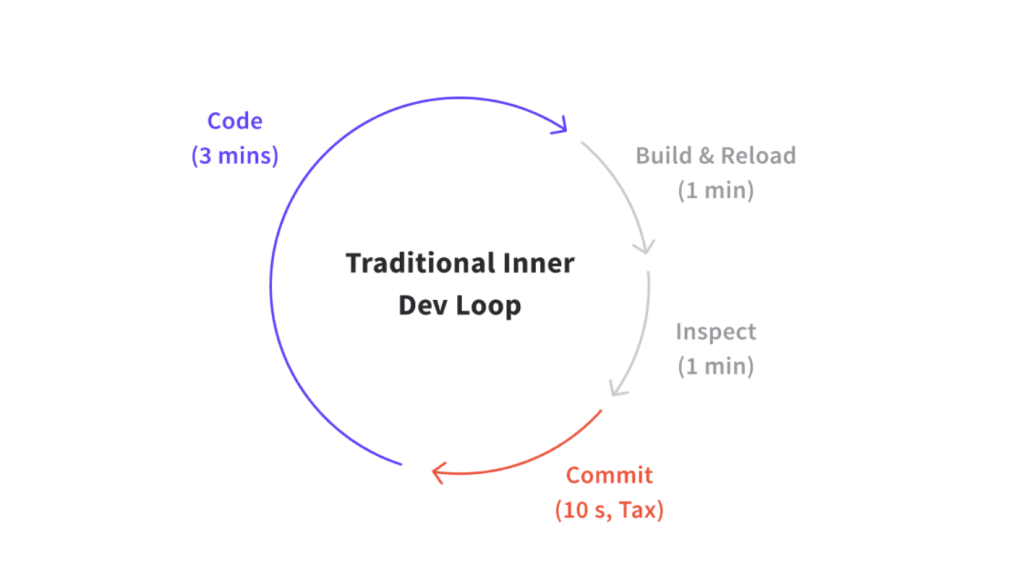 Code
(3 mins)

Build & Reload
(1 min)

Traditional Inner Dev Loop

Inspect
(1 min)

Commit
(10 s, Tax)